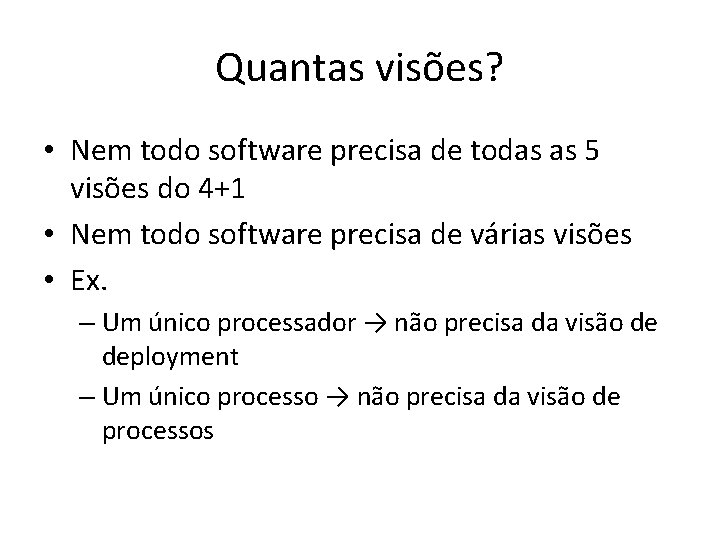 Quantas visões?

• Nem todo software precisa de todas as 5 visões do 4+1
• Nem todo software precisa de várias visões
• Ex.
– Um único processador → não precisa da visão de deployment
– Um único processo → não precisa da visão de processos